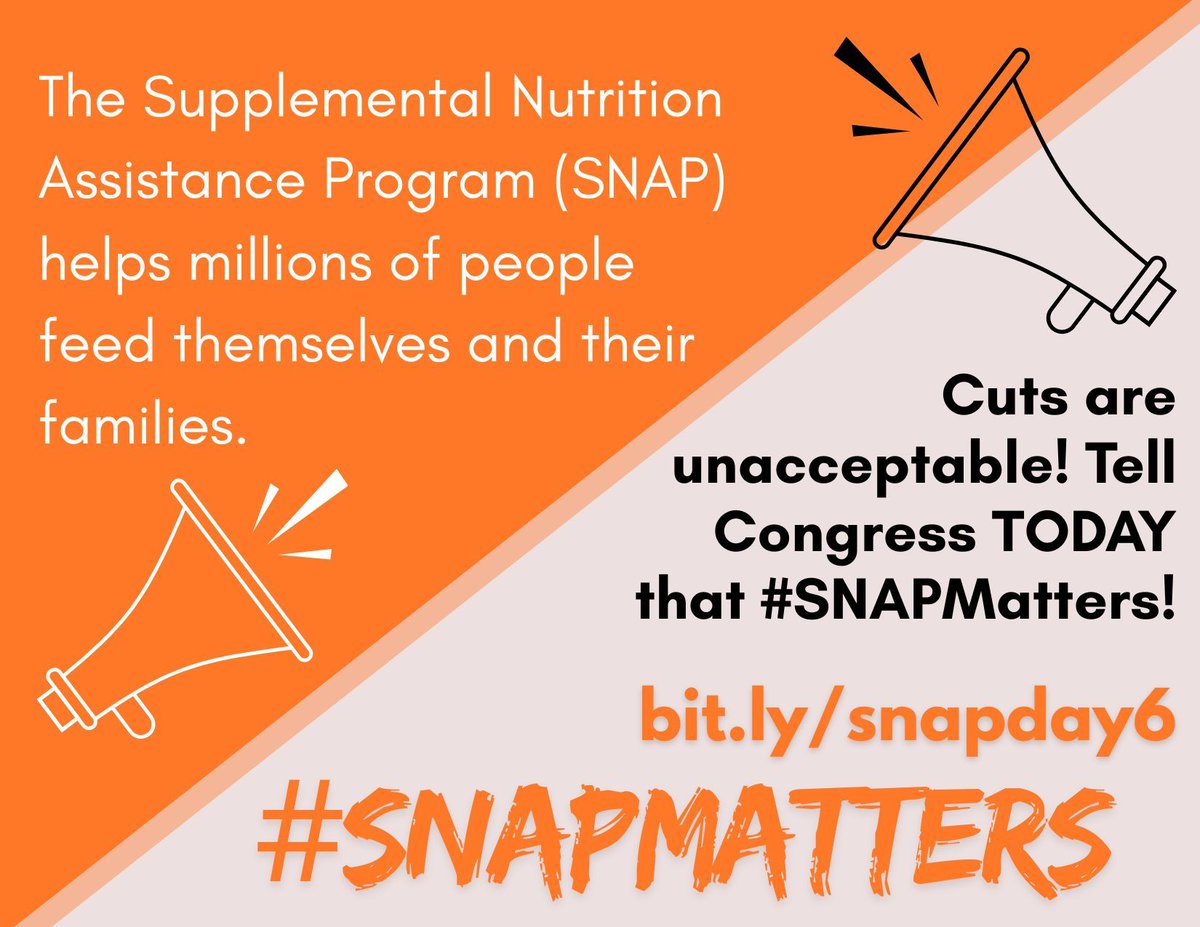 The Supplemental Nutrition Assistance Program (SNAP) helps millions of people feed themselves and their families.

Cuts are unacceptable! Tell Congress TODAY that #SNAPMatters!

bit.ly/snapday6

#SNAPMATTERS